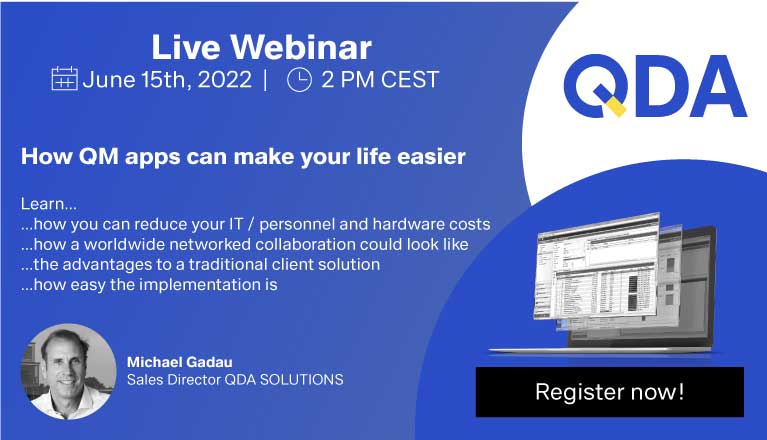 Live Webinar
June 15th, 2022 | 2 PM CEST

QDA

How QM apps can make your life easier

Learn...
...how you can reduce your IT / personnel and hardware costs
...how a worldwide networked collaboration could look like
...the advantages to a traditional client solution
...how easy the implementation is

Michael Gadau
Sales Director QDA SOLUTIONS

Register now!